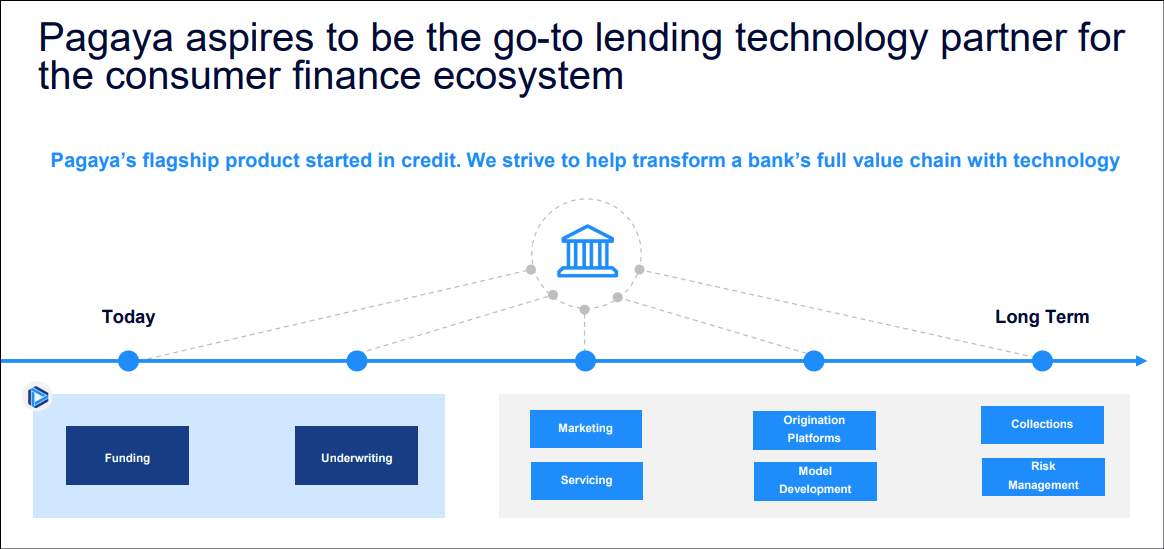 Pagaya aspires to be the go-to lending technology partner for the consumer finance ecosystem

Pagaya's flagship product started in credit. We strive to help transform a bank's full value chain with technology

Today

Long Term

Funding

Underwriting

Marketing

Servicing

Origination Platforms

Model Development

Collections

Risk Management